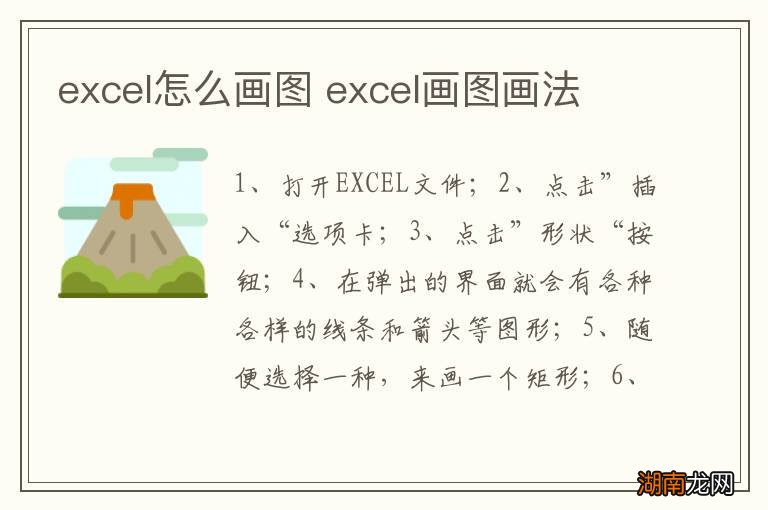 excel怎么画图 excel画图画法

1、打开EXCEL文件；2、点击”插入“选项卡；3、点击”形状“按钮；4、在弹出的界面就会有各种各样的线条和箭头等图形；5、随便选择一种，来画一个矩形；6、

湖南龙网